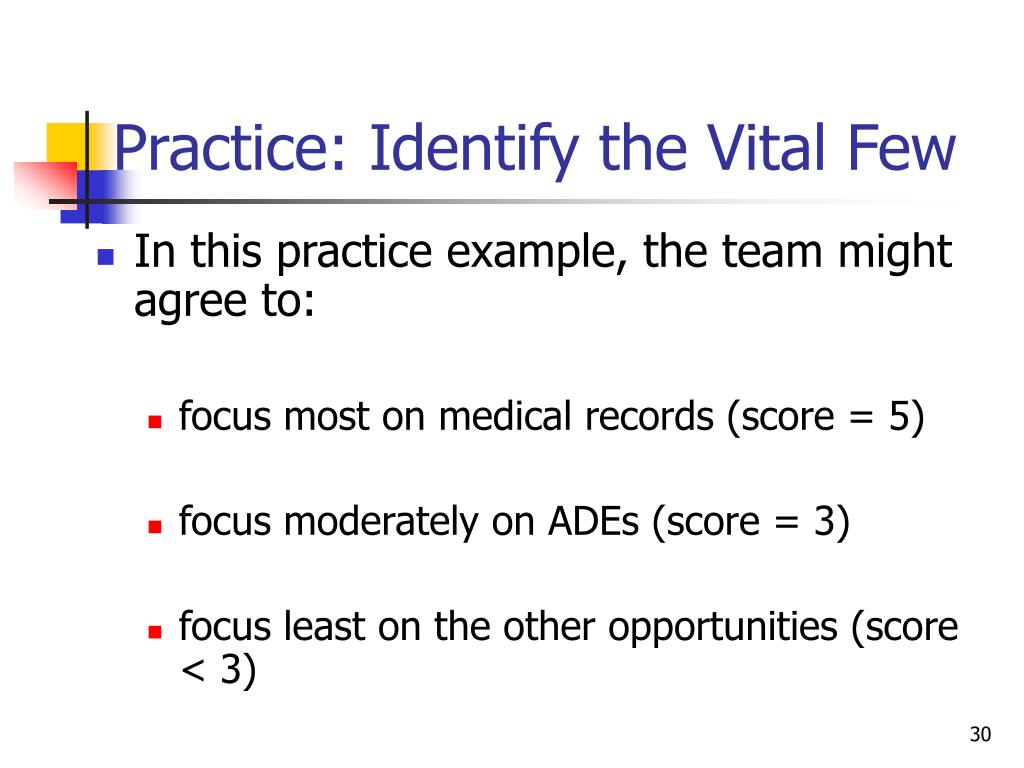 Practice: Identify the Vital Few

In this practice example, the team might agree to:

focus most on medical records (score = 5)

focus moderately on ADEs (score = 3)

focus least on the other opportunities (score < 3)

30